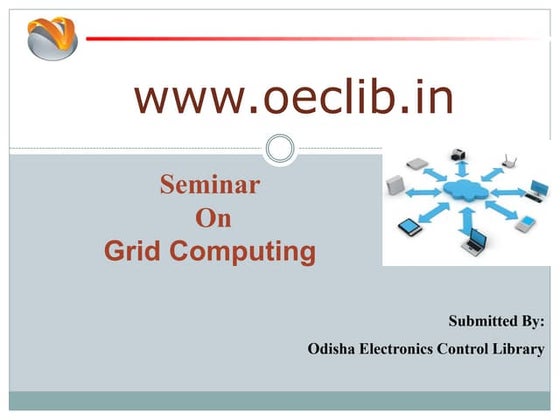 www.oeclib.in

Seminar
On
Grid Computing

Submitted By:
Odisha Electronics Control Library